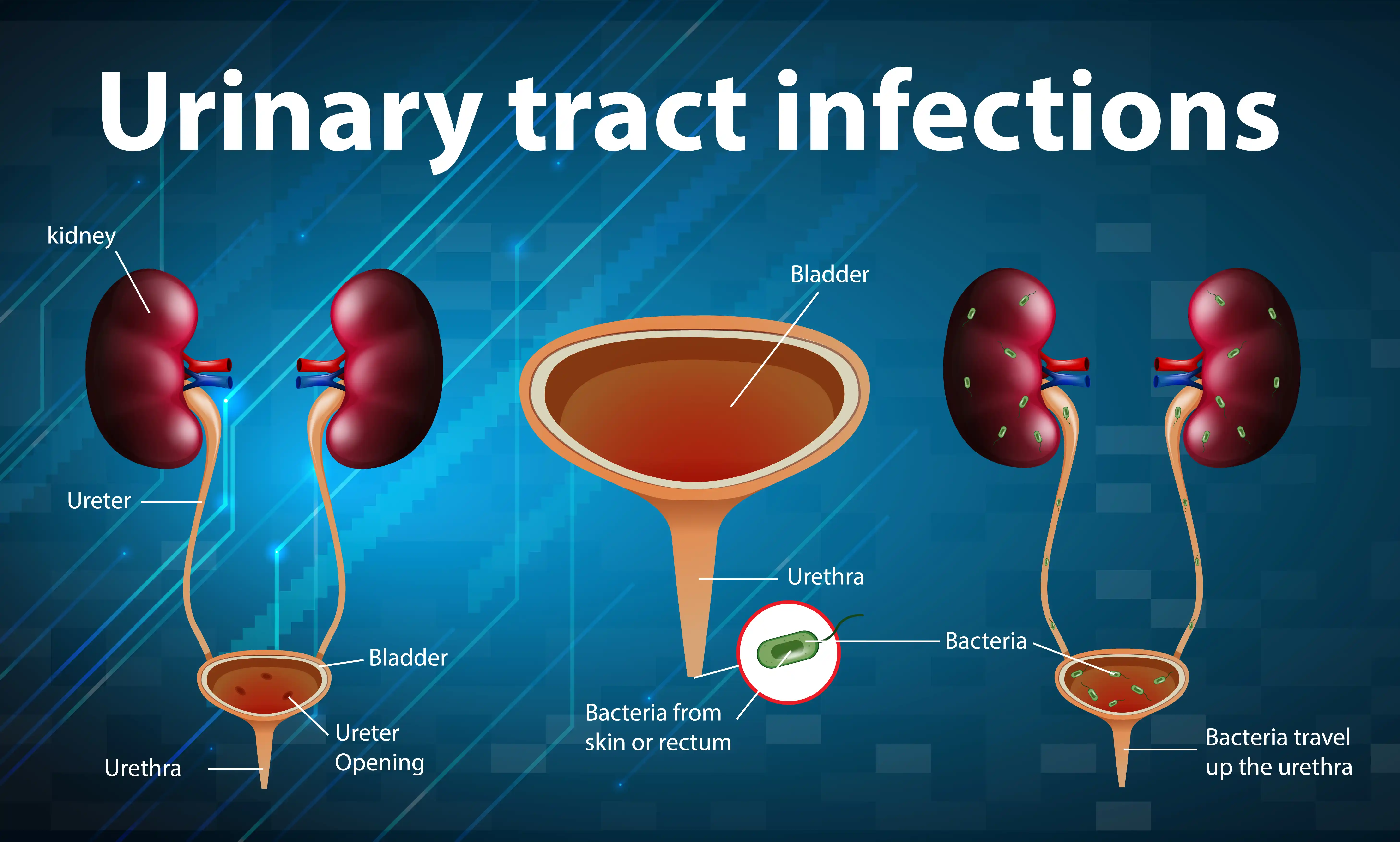 Urinary tract infections

kidney

Ureter

Bladder

Ureter Opening

Urethra

Bladder

Urethra

Bacteria from skin or rectum

Bacteria

Bacteria travel up the urethra